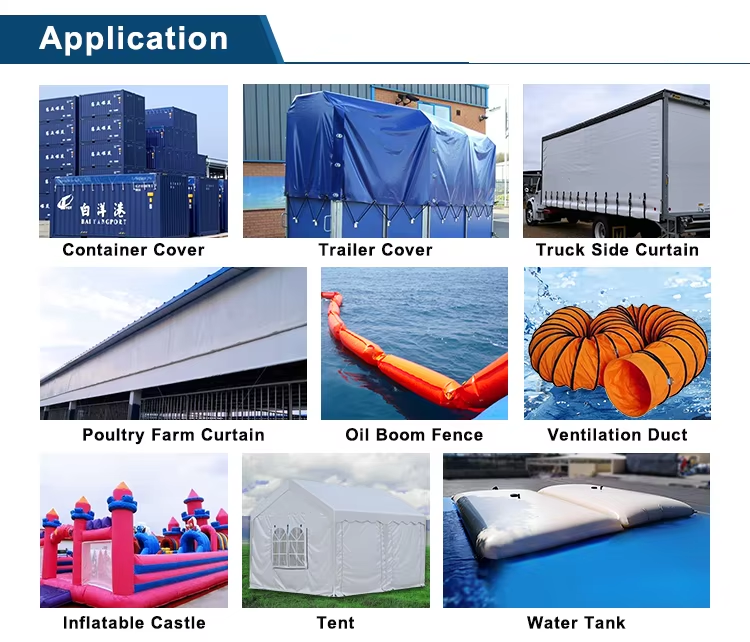 Application

白洋港
BAIYANGPORT

Container Cover

Trailer Cover

Truck Side Curtain

Poultry Farm Curtain

Oil Boom Fence

Ventilation Duct

Inflatable Castle

Tent

Water Tank